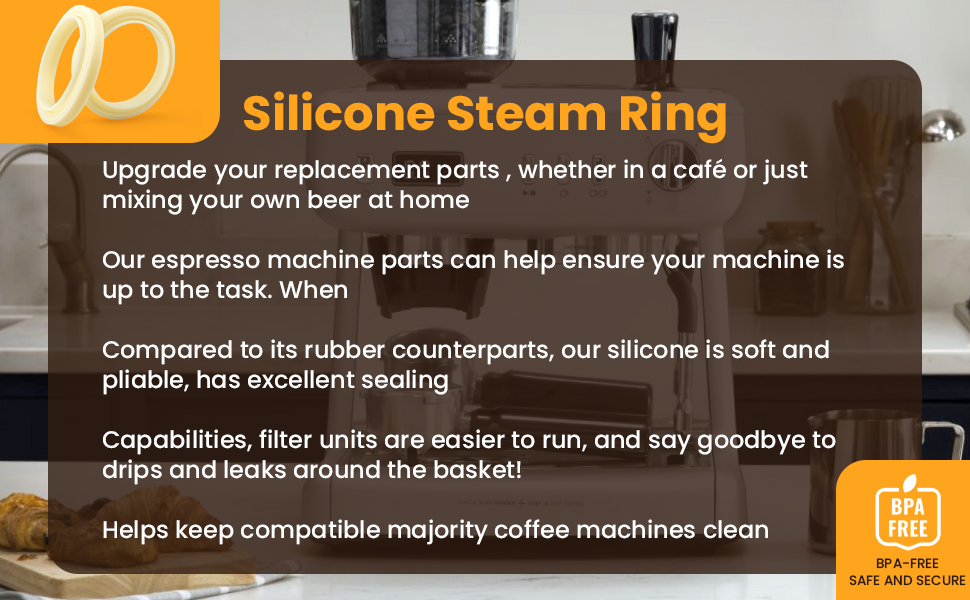 Silicone Steam Ring

Upgrade your replacement parts , whether in a café or just mixing your own beer at home

Our espresso machine parts can help ensure your machine is up to the task. When

Compared to its rubber counterparts, our silicone is soft and pliable, has excellent sealing

Capabilities, filter units are easier to run, and say goodbye to drips and leaks around the basket!

Helps keep compatible majority coffee machines clean

BPA FREE

BPA-FREE
SAFE AND SECURE